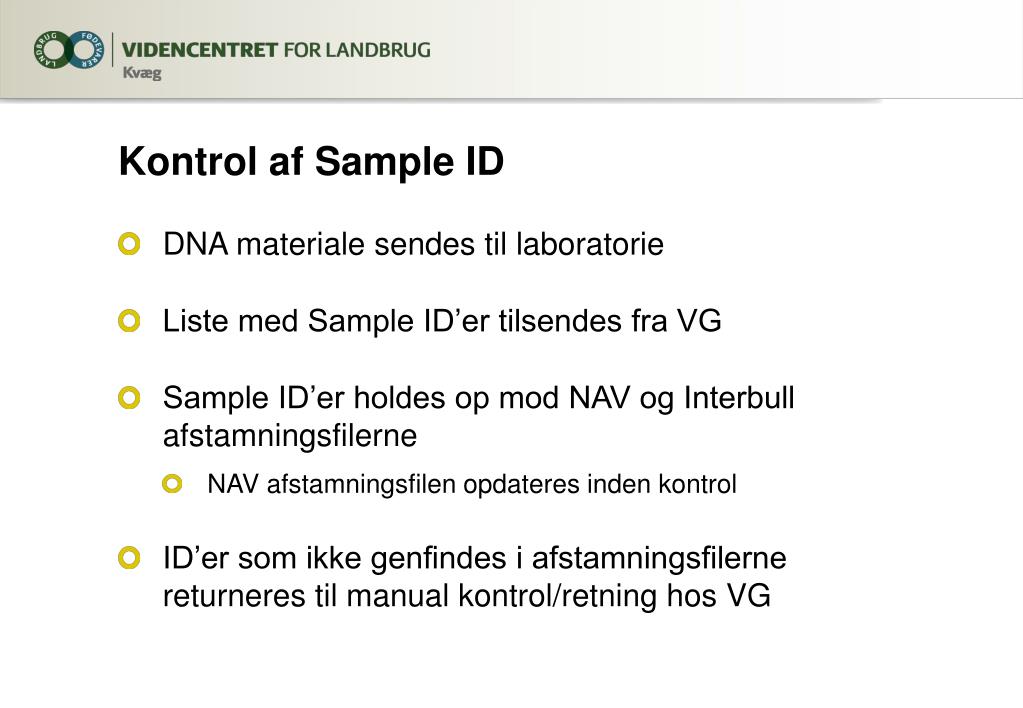 LANDBRUG FØDEVARER

VIDENCENTRET FOR LANDBRUG
Kvæg

Kontrol af Sample ID

DNA materiale sendes til laboratorie

Liste med Sample ID'er tilsendes fra VG

Sample ID'er holdes op mod NAV og Interbull afstamningsfilerne

NAV afstamningsfilen opdateres inden kontrol

ID'er som ikke genfindes i afstamningsfilerne returneres til manual kontrol/retning hos VG